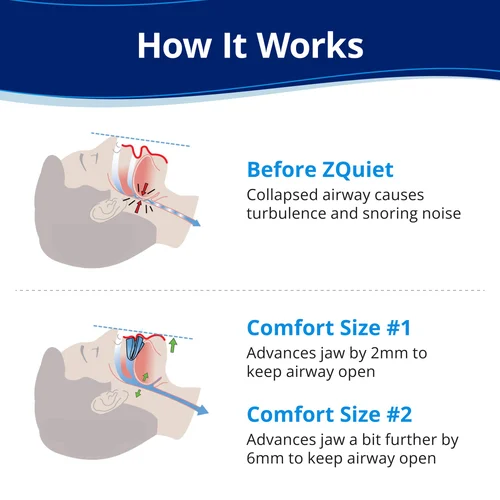 How It Works

Before ZQuiet
Collapsed airway causes turbulence and snoring noise

Comfort Size #1
Advances jaw by 2mm to keep airway open

Comfort Size #2
Advances jaw a bit further by 6mm to keep airway open